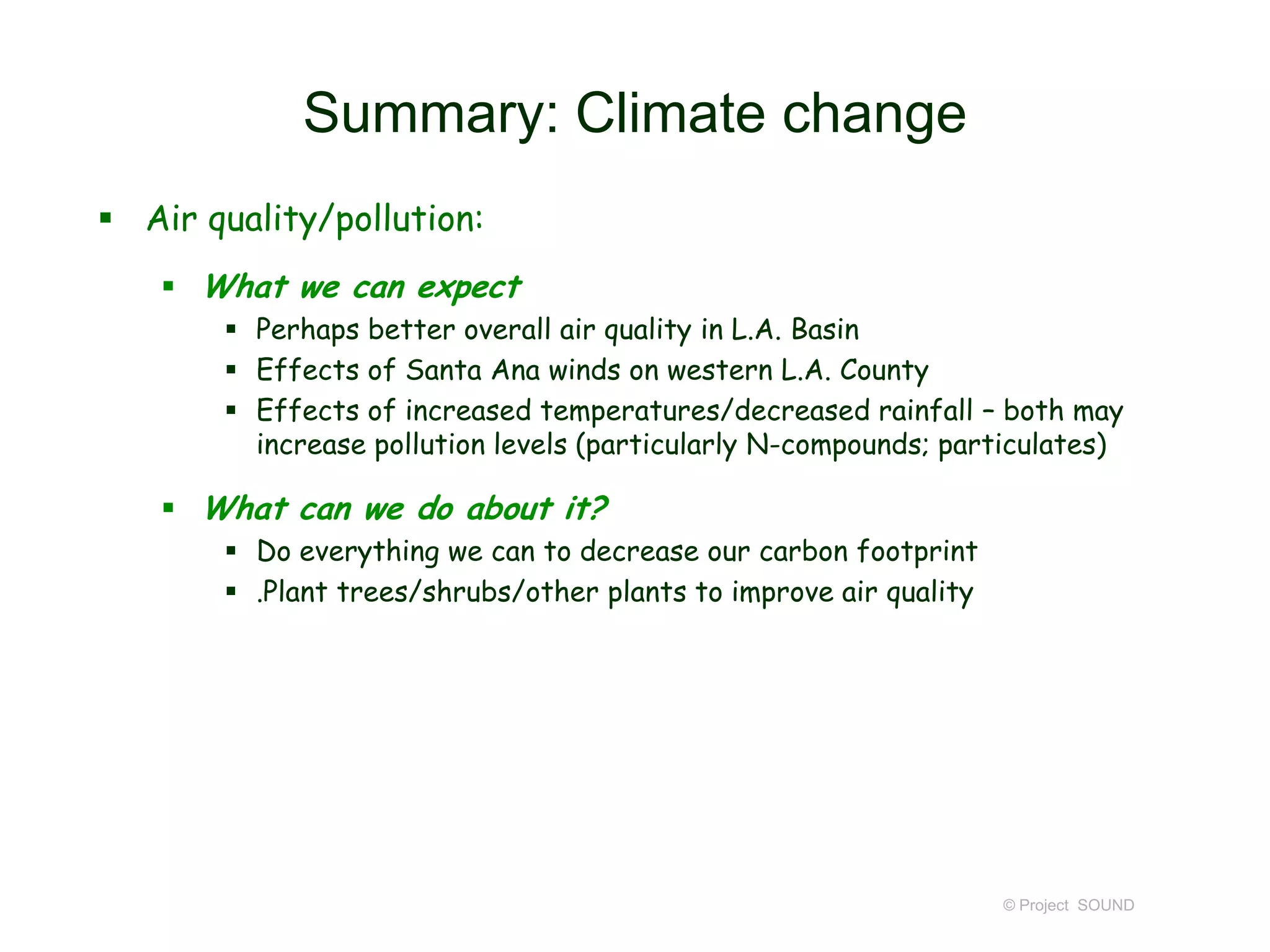 Summary: Climate change

▪ Air quality/pollution:

▪ What we can expect

▪ Perhaps better overall air quality in L.A. Basin

▪ Effects of Santa Ana winds on western L.A. County

▪ Effects of increased temperatures/decreased rainfall – both may increase pollution levels (particularly N-compounds; particulates)

▪ What can we do about it?

▪ Do everything we can to decrease our carbon footprint

▪ .Plant trees/shrubs/other plants to improve air quality

© Project SOUND